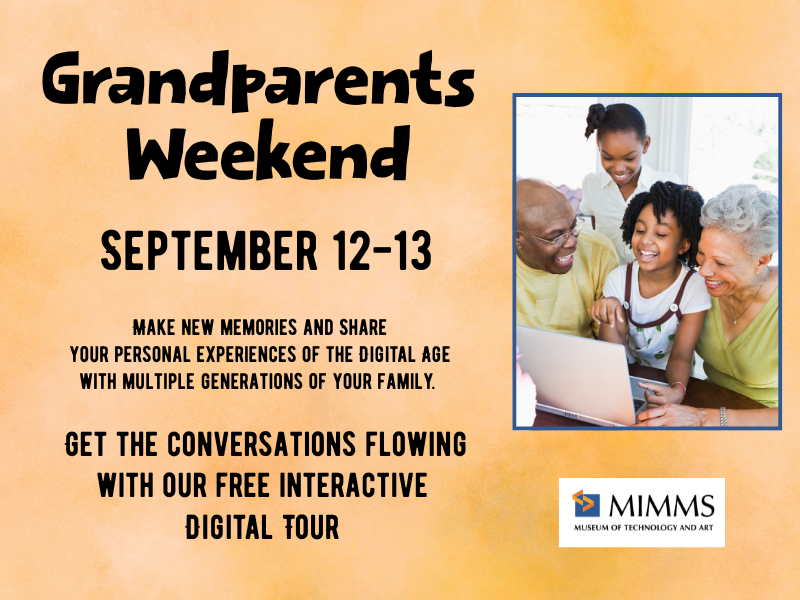 Grandparents Weekend

SEPTEMBER 12-13

MAKE NEW MEMORIES AND SHARE YOUR PERSONAL EXPERIENCES OF THE DIGITAL AGE WITH MULTIPLE GENERATIONS OF YOUR FAMILY.

GET THE CONVERSATIONS FLOWING WITH OUR FREE INTERACTIVE DIGITAL TOUR

MIMMS
MUSEUM OF TECHNOLOGY AND ART